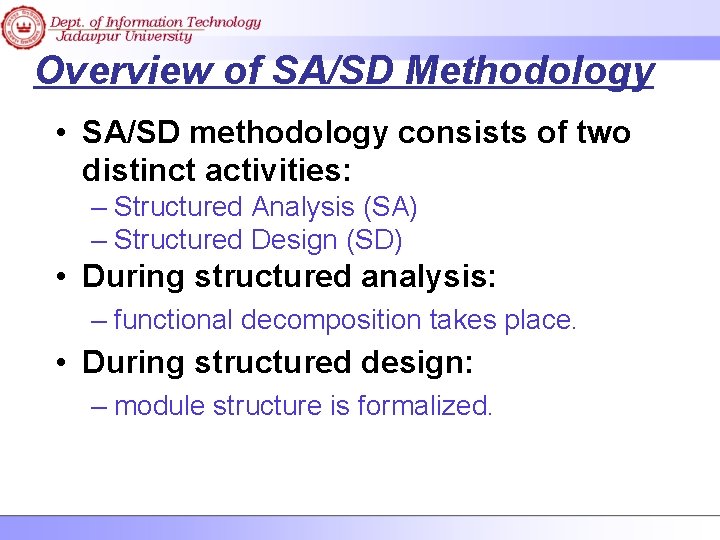 Dept. of Information Technology
Jadavpur University

Overview of SA/SD Methodology

• SA/SD methodology consists of two distinct activities:
– Structured Analysis (SA)
– Structured Design (SD)

• During structured analysis:
– functional decomposition takes place.

• During structured design:
– module structure is formalized.